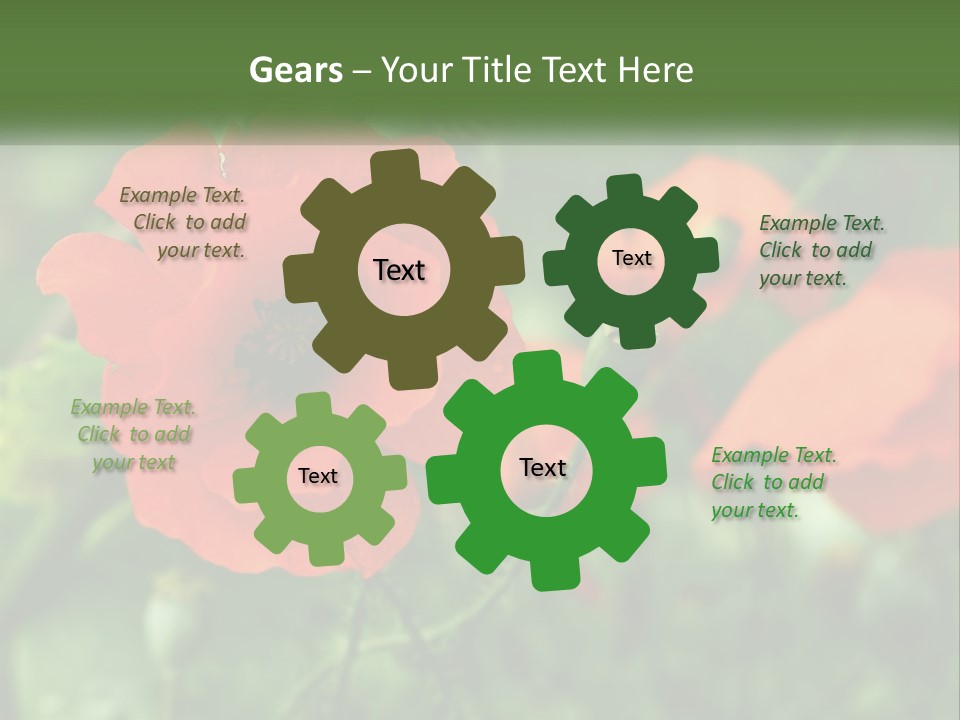 Gears – Your Title Text Here

Example Text. Click to add your text.

Text

Text

Example Text. Click to add your text.

Example Text. Click to add your text

Text

Text

Example Text. Click to add your text.